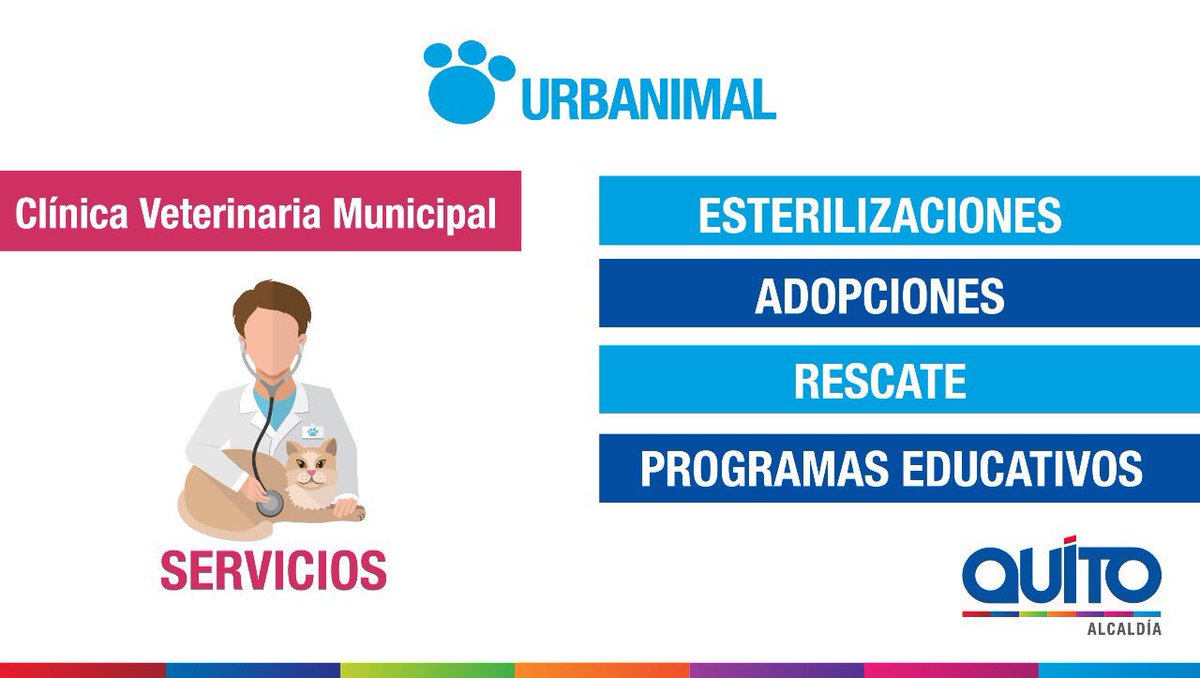 URBANIMAL

Clínica Veterinaria Municipal

SERVICIOS

ESTERILIZACIONES

ADOPCIONES

RESCATE

PROGRAMAS EDUCATIVOS

QUITO
ALCALDÍA